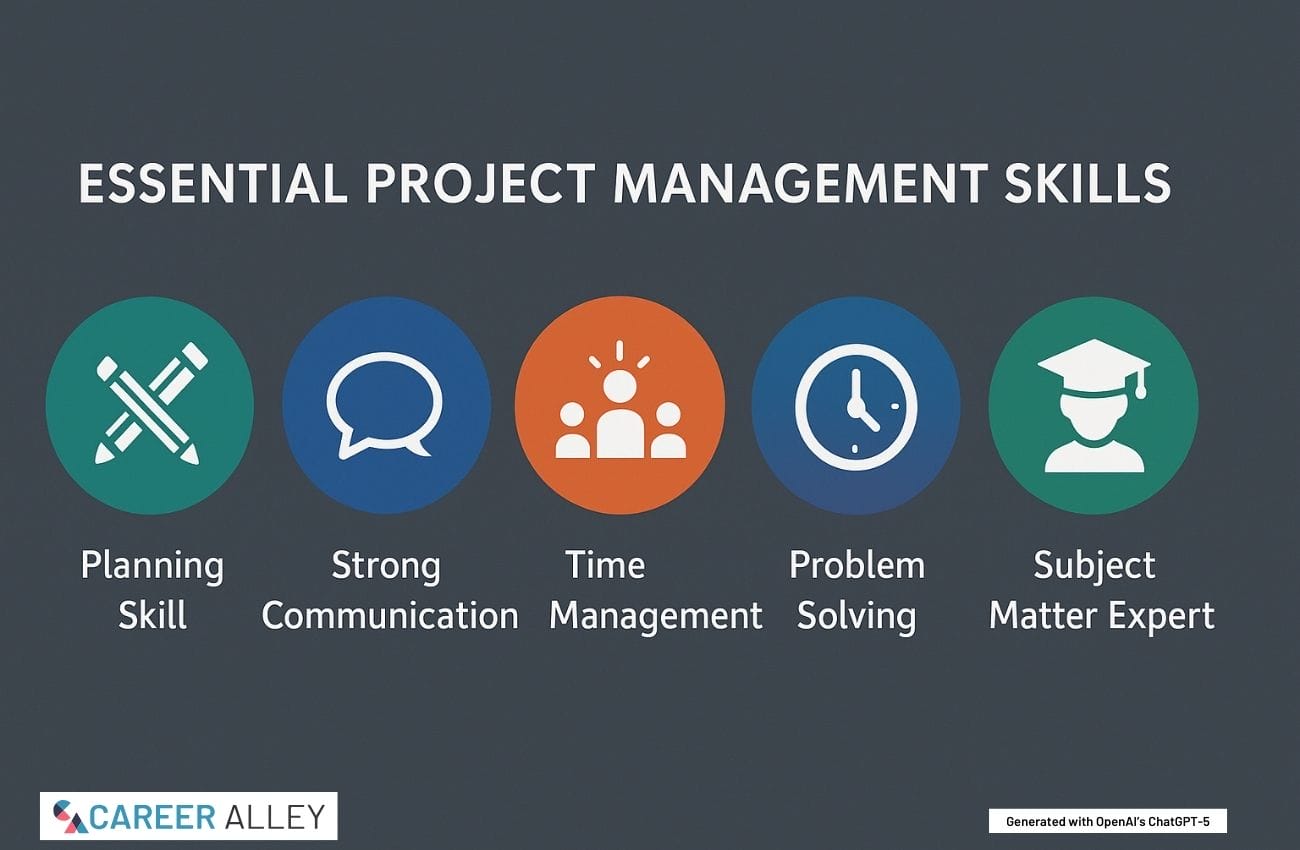 ESSENTIAL PROJECT MANAGEMENT SKILLS

Planning Skill

Strong Communication

Time Management

Problem Solving

Subject Matter Expert

CAREER ALLEY

Generated with OpenAI's ChatGPT-5